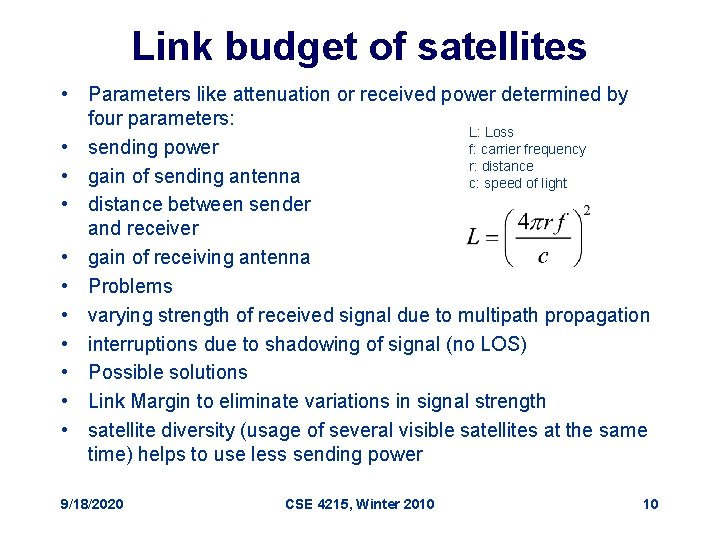 Link budget of satellites

• Parameters like attenuation or received power determined by four parameters:
• sending power
• gain of sending antenna
• distance between sender and receiver
• gain of receiving antenna
• Problems
• varying strength of received signal due to multipath propagation
• interruptions due to shadowing of signal (no LOS)
• Possible solutions
• Link Margin to eliminate variations in signal strength
• satellite diversity (usage of several visible satellites at the same time) helps to use less sending power

L: Loss
f: carrier frequency
r: distance
c: speed of light

$L = \left(\frac{4\pi r f}{c}\right)^2$

9/18/2020 CSE 4215, Winter 2010 10